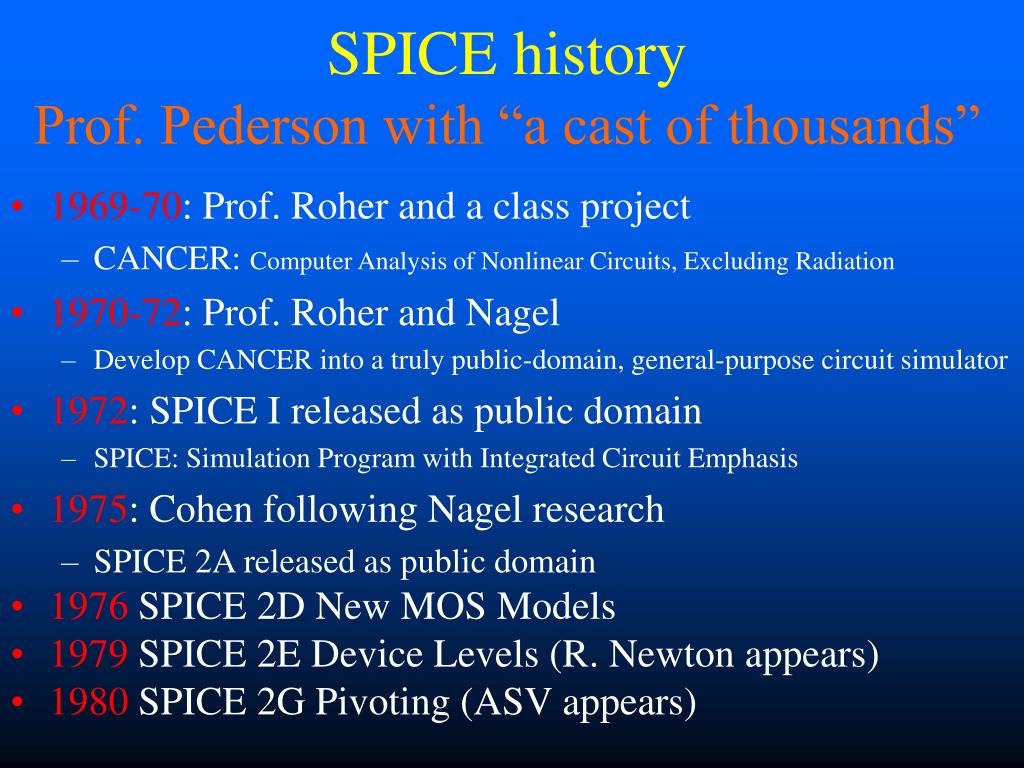 SPICE history
Prof. Pederson with “a cast of thousands”

• 1969-70: Prof. Roher and a class project
  – CANCER: Computer Analysis of Nonlinear Circuits, Excluding Radiation
• 1970-72: Prof. Roher and Nagel
  – Develop CANCER into a truly public-domain, general-purpose circuit simulator
• 1972: SPICE I released as public domain
  – SPICE: Simulation Program with Integrated Circuit Emphasis
• 1975: Cohen following Nagel research
  – SPICE 2A released as public domain
• 1976 SPICE 2D New MOS Models
• 1979 SPICE 2E Device Levels (R. Newton appears)
• 1980 SPICE 2G Pivoting (ASV appears)